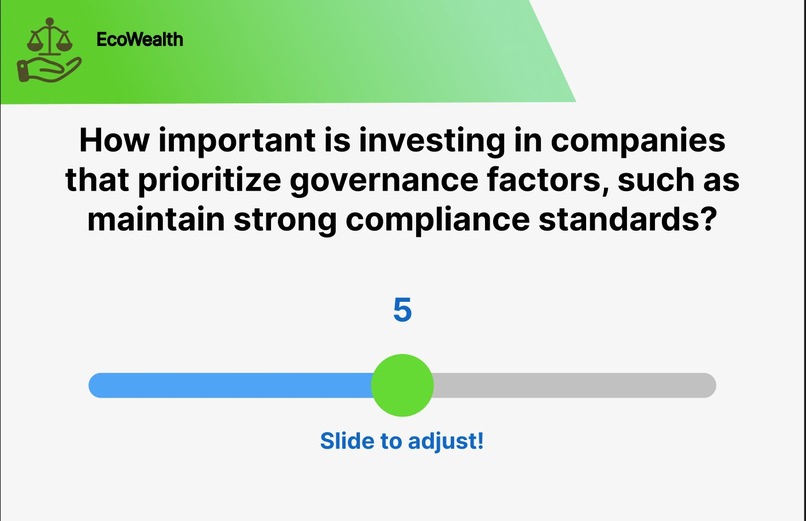 EcoWealth

How important is investing in companies that prioritize governance factors, such as maintain strong compliance standards?

5

Slide to adjust!